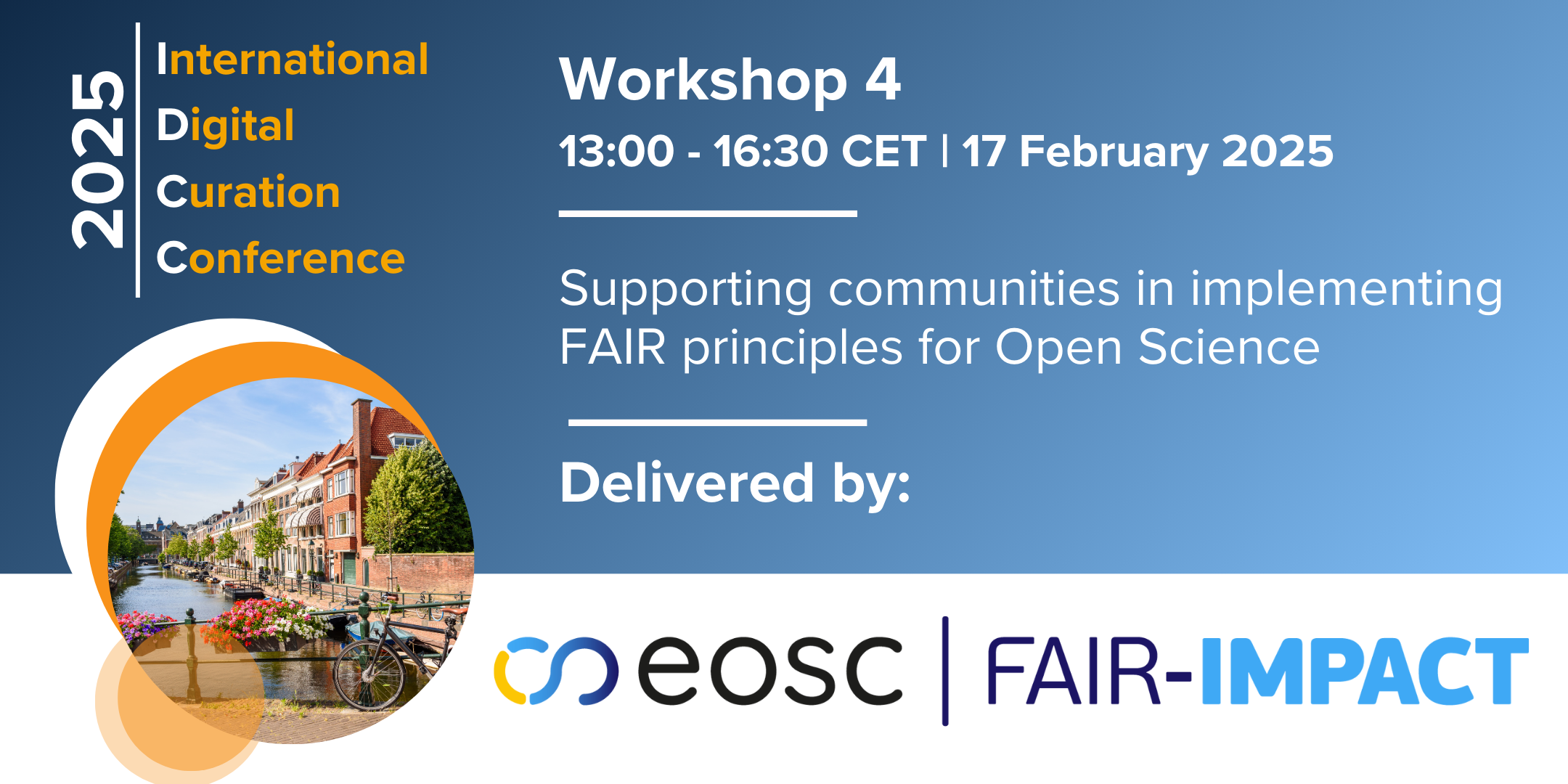 2025

International
Digital
Curation
Conference

Workshop 4

13:00 - 16:30 CET | 17 February 2025

Supporting communities in implementing FAIR principles for Open Science

Delivered by:

eosc | FAIR-IMPACT